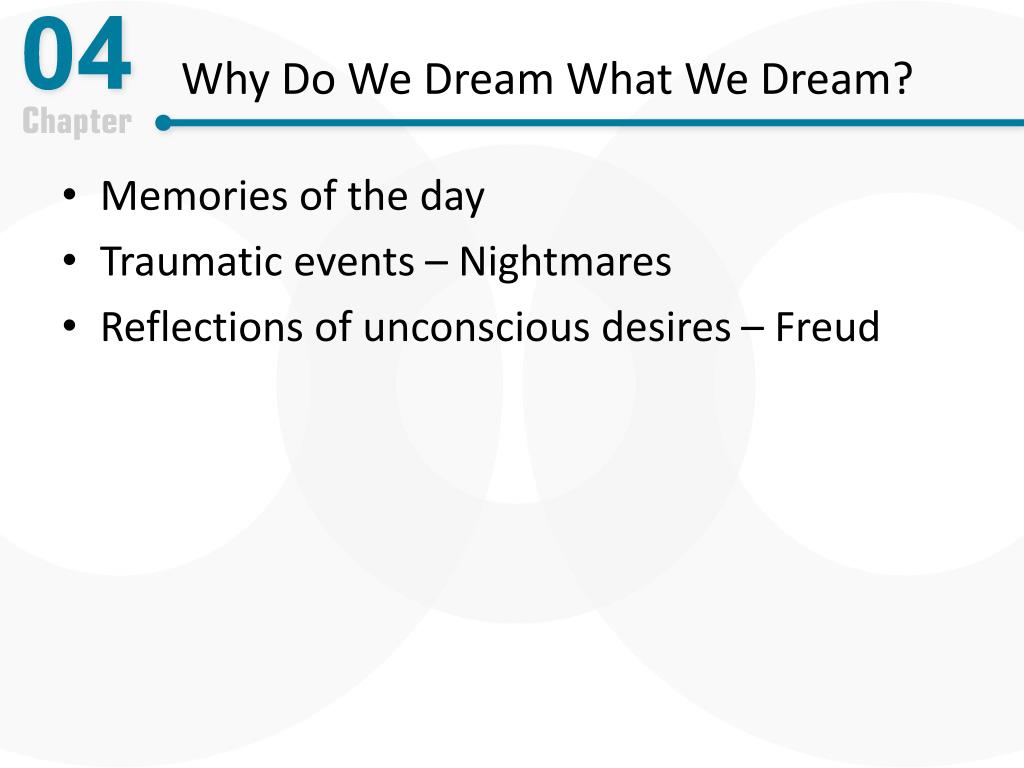 04
Chapter
Why Do We Dream What We Dream?

• Memories of the day
• Traumatic events – Nightmares
• Reflections of unconscious desires – Freud